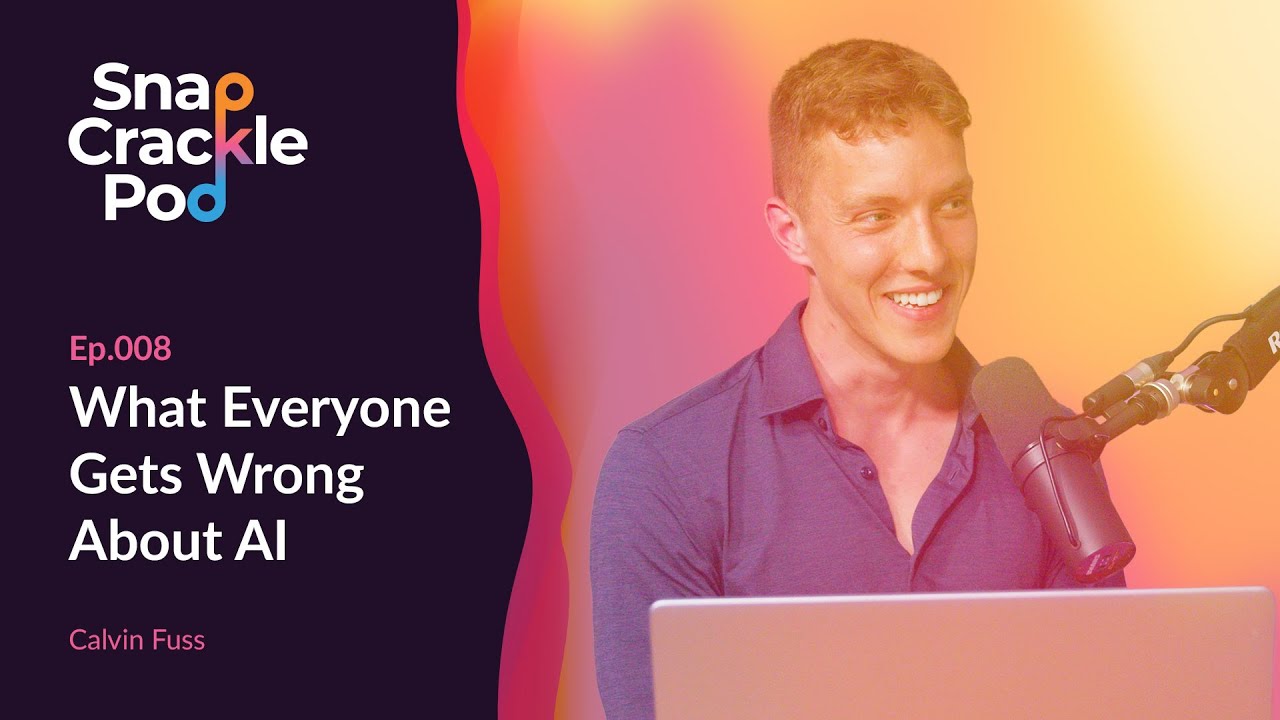 Snap
Crackle
Pod

Ep.008
What Everyone Gets Wrong About AI

Calvin Fuss